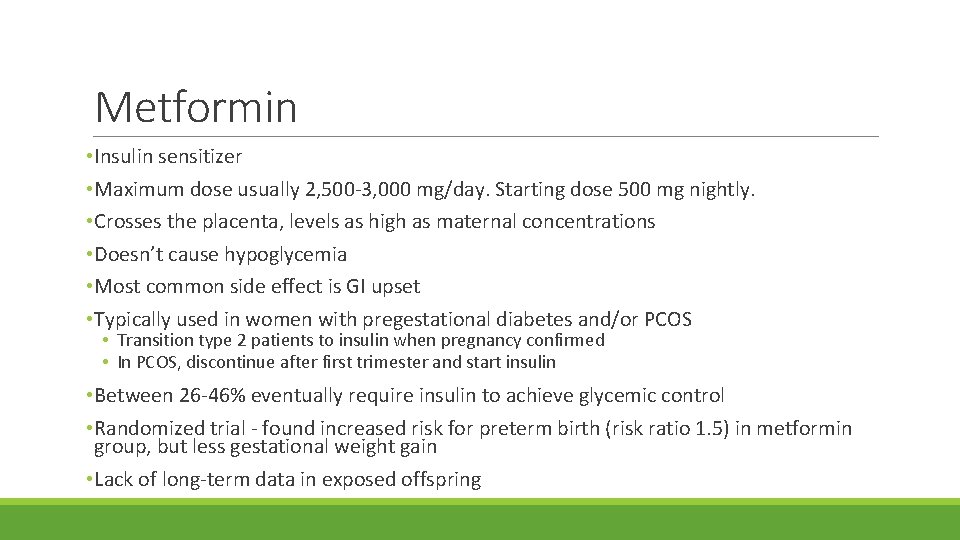 Metformin

• Insulin sensitizer

• Maximum dose usually 2,500-3,000 mg/day. Starting dose 500 mg nightly.

• Crosses the placenta, levels as high as maternal concentrations

• Doesn't cause hypoglycemia

• Most common side effect is GI upset

• Typically used in women with pregestational diabetes and/or PCOS

• Transition type 2 patients to insulin when pregnancy confirmed

• In PCOS, discontinue after first trimester and start insulin

• Between 26-46% eventually require insulin to achieve glycemic control

• Randomized trial - found increased risk for preterm birth (risk ratio 1.5) in metformin group, but less gestational weight gain

• Lack of long-term data in exposed offspring